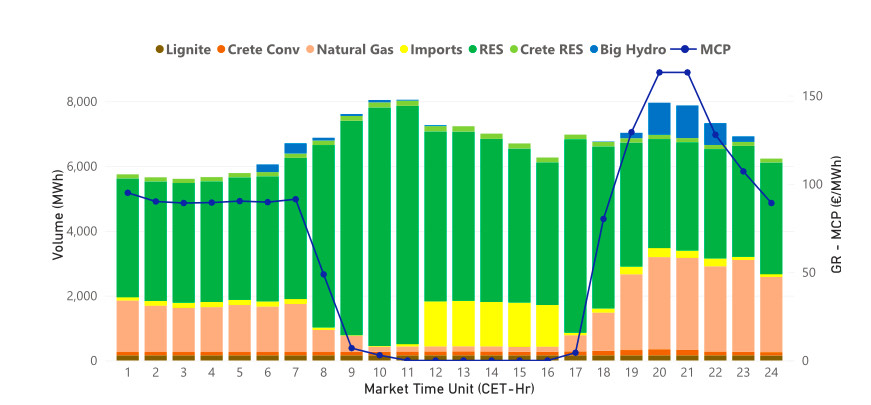 Lignite Crete Conv Natural Gas Imports RES Crete RES Big Hydro MCP

Volume (MWh)

8,000
6,000
4,000
2,000
0

GR - MCP (€/MWh)

150
100
50
0

1 2 3 4 5 6 7 8 9 10 11 12 13 14 15 16 17 18 19 20 21 22 23 24

Market Time Unit (CET-Hr)